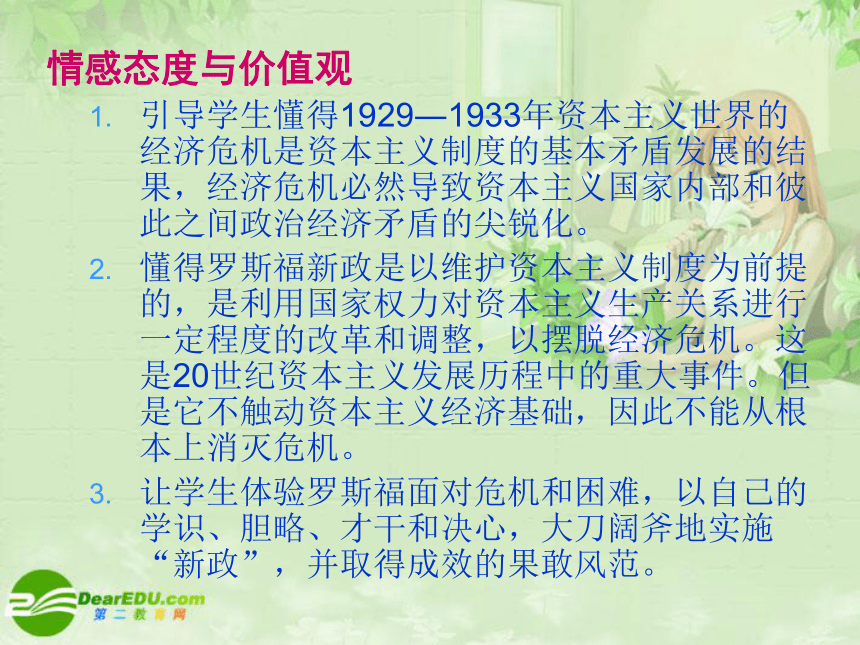 情感态度与价值观

1. 引导学生懂得1929—1933年资本主义世界的经济危机是资本主义制度的基本矛盾发展的结果，经济危机必然导致资本主义国家内部和彼此之间政治经济矛盾的尖锐化。

2. 懂得罗斯福新政是以维护资本主义制度为前提的，是利用国家权力对资本主义生产关系进行一定程度的改革和调整，以摆脱经济危机。这是20世纪资本主义发展历程中的重大事件。但是它不触动资本主义经济基础，因此不能从根本上消灭危机。

3. 让学生体验罗斯福面对危机和困难，以自己的学识、胆略、才干和决心，大刀阔斧地实施“新政”，并取得成效的果敢风范。

DearEDU.com
第二教育网